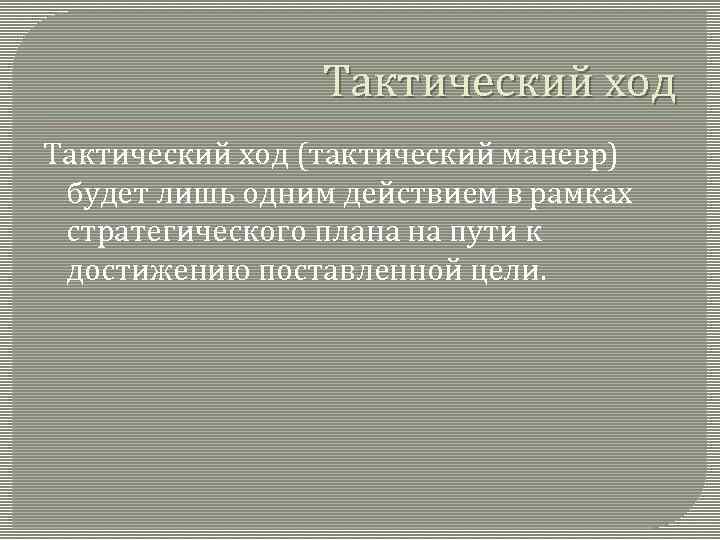 Тактический ход

Тактический ход (тактический маневр) будет лишь одним действием в рамках стратегического плана на пути к достижению поставленной цели.